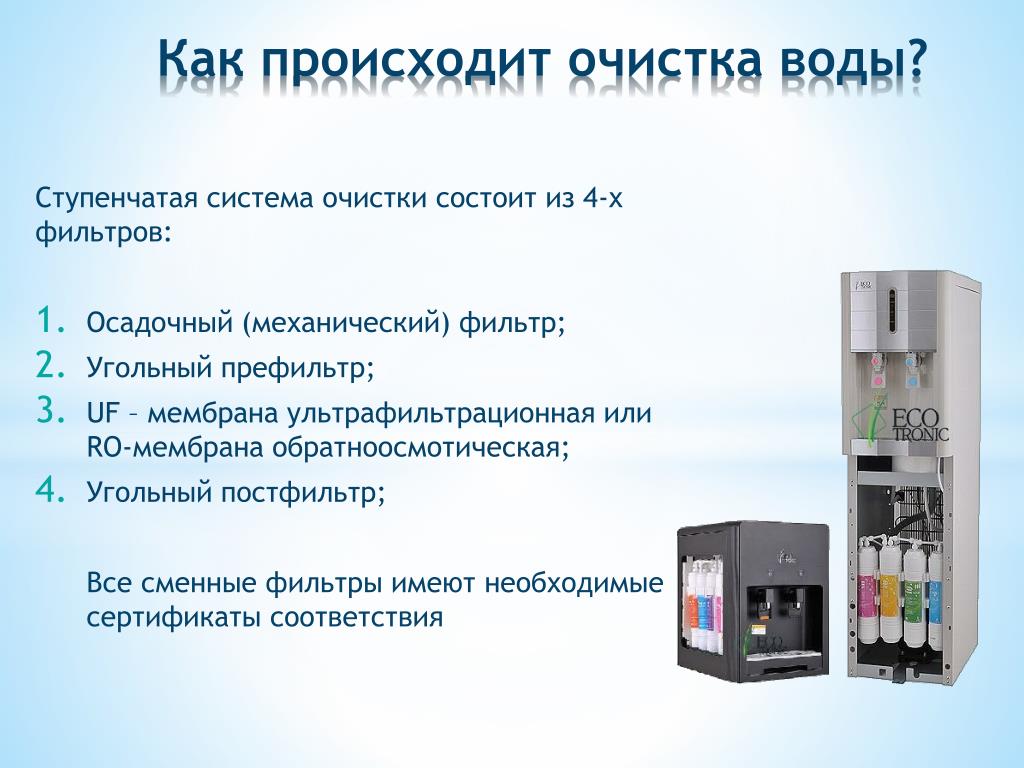 Как происходит очистка воды?

Ступенчатая система очистки состоит из 4-х фильтров:

1. Осадочный (механический) фильтр;
2. Угольный префильтр;
3. UF – мембрана ультрафильтрационная или RO-мембрана обратноосмотическая;
4. Угольный постфильтр;

Все сменные фильтры имеют необходимые сертификаты соответствия

ECO TRONIC